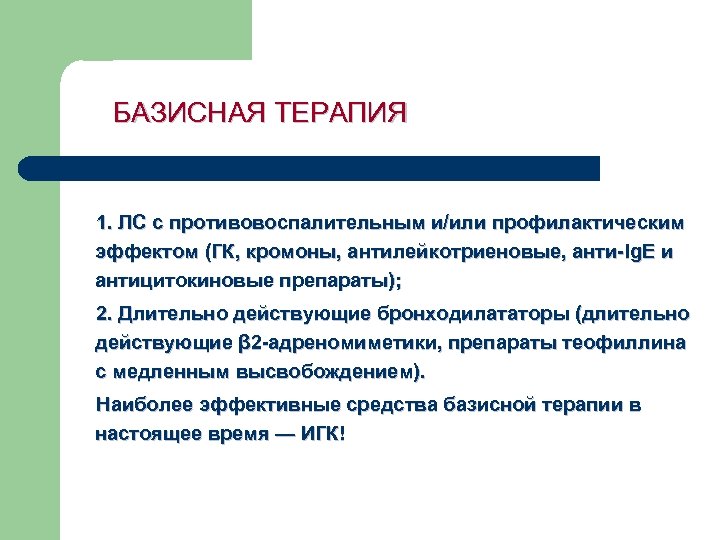 БАЗИСНАЯ ТЕРАПИЯ

1. ЛС с противовоспалительным и/или профилактическим эффектом (ГК, кромоны, антилейкотриеновые, анти-IgE и антицитокиновые препараты);

2. Длительно действующие бронходилататоры (длительно действующие β2-адреномиметики, препараты теофиллина с медленным высвобождением).

Наиболее эффективные средства базисной терапии в настоящее время — ИГК!